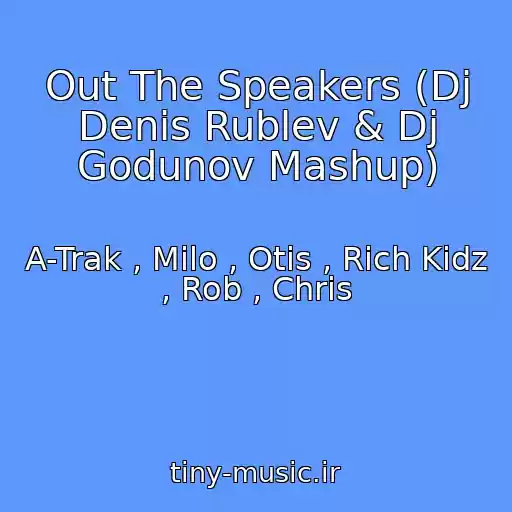 Out The Speakers (Dj Denis Rublev & Dj Godunov Mashup)

A-Trak , Milo , Otis , Rich Kidz , Rob , Chris

tiny-music.ir